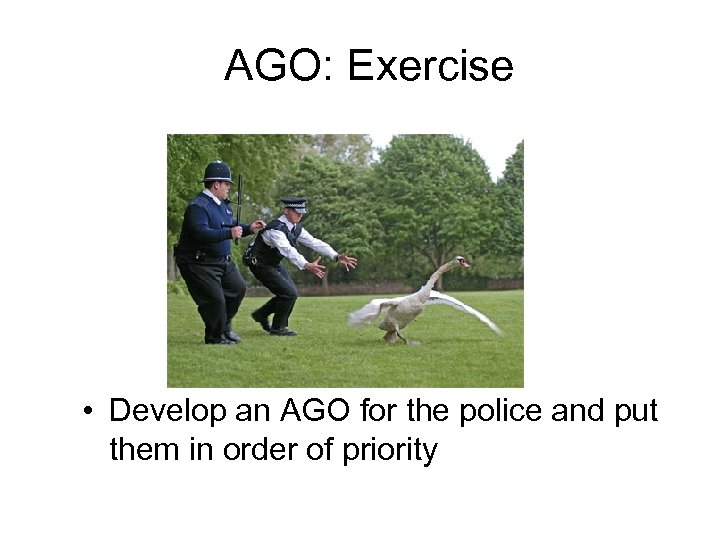 AGO: Exercise

• Develop an AGO for the police and put them in order of priority